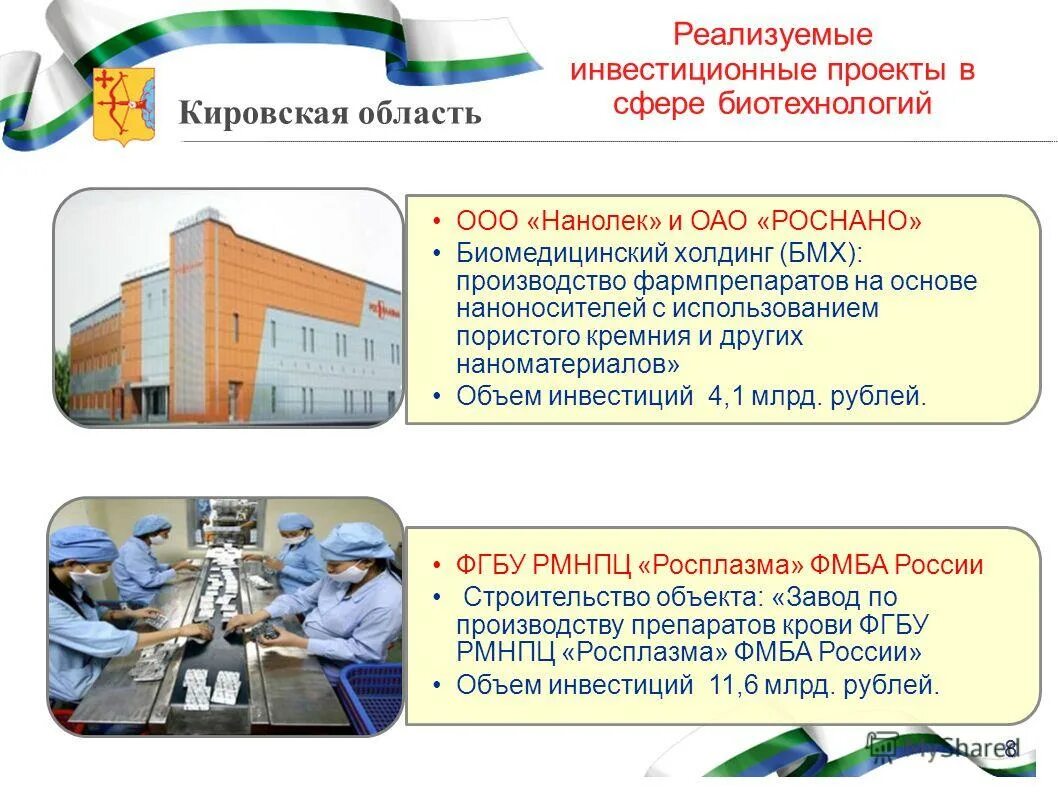 Кировская область

Реализуемые инвестиционные проекты в сфере биотехнологий

• ООО «Нанолек» и ОАО «РОСНАНО»
• Биомедицинский холдинг (БМХ): производство фармпрепаратов на основе наноносителей с использованием пористого кремния и других наноматериалов»
• Объем инвестиций 4,1 млрд. рублей.

• ФГБУ РМНПЦ «Росплазма» ФМБА России
• Строительство объекта: «Завод по производству препаратов крови ФГБУ РМНПЦ «Росплазма» ФМБА России»
• Объем инвестиций 11,6 млрд. рублей.

MyShared

8